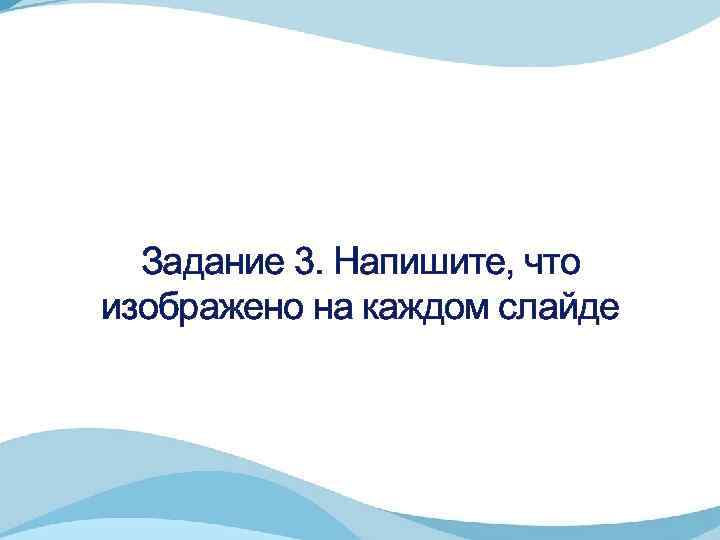 Задание 3. Напишите, что изображено на каждом слайде